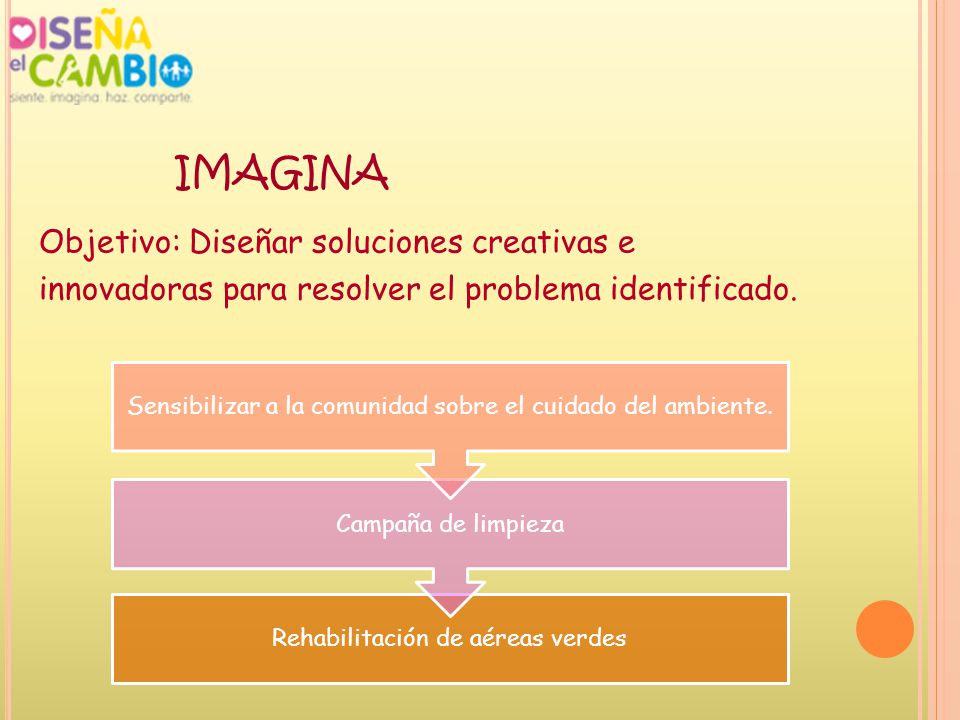 DISEÑA el CAMBIO
siente. imagina. haz. comparte.

IMAGINA

Objetivo: Diseñar soluciones creativas e innovadoras para resolver el problema identificado.

Sensibilizar a la comunidad sobre el cuidado del ambiente.

Campaña de limpieza

Rehabilitación de aéreas verdes